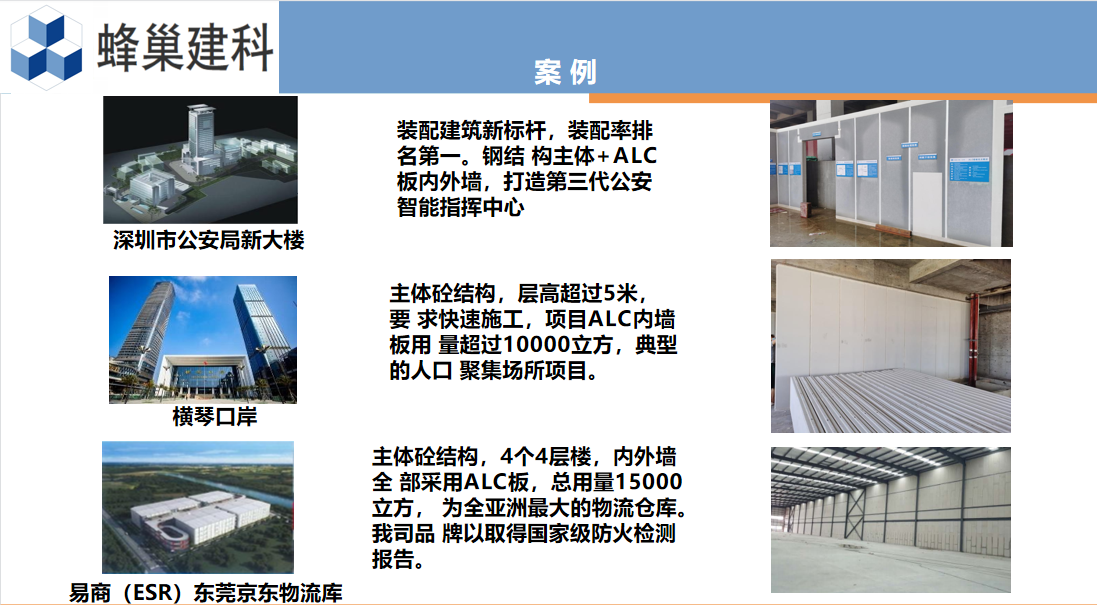 蜂巢建科

案 例

深圳市公安局新大楼

装配建筑新标杆，装配率排名第一。钢结 构主体+ALC板内外墙，打造第三代公安智能指挥中心

横琴口岸

主体砼结构，层高超过5米，要 求快速施工，项目ALC内墙板用 量超过10000立方，典型的人口 聚集场所项目。

易商（ESR）东莞京东物流库

主体砼结构，4个4层楼，内外墙全 部采用ALC板，总用量15000立方， 为全亚洲最大的物流仓库。我司品 牌以取得国家级防火检测报告。